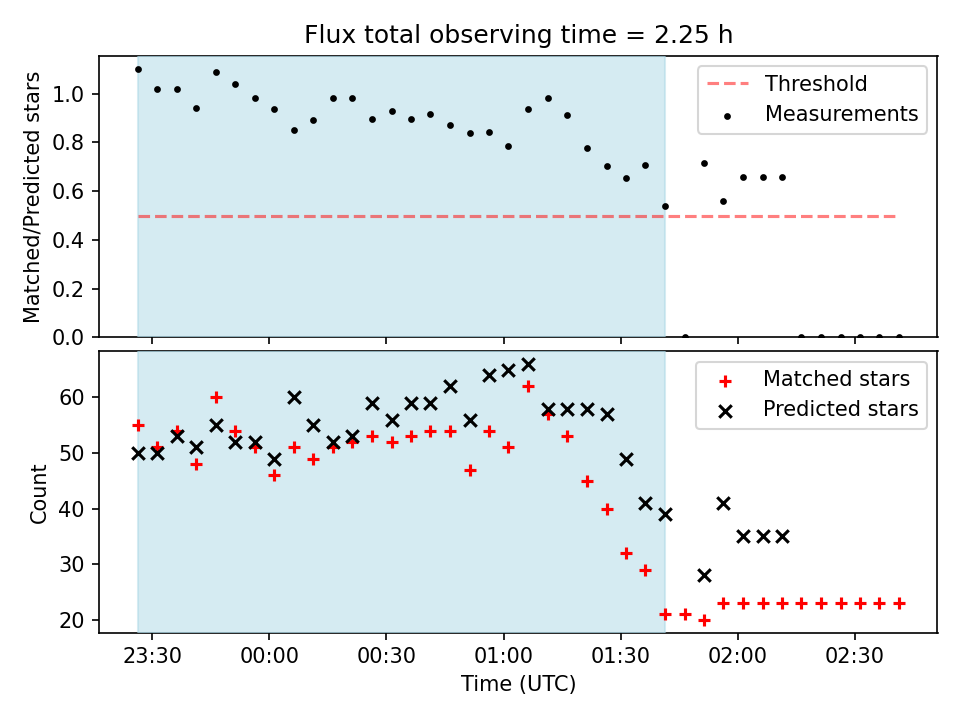 Flux total observing time = 2.25 h

Matched/Predicted stars

1.0
0.8
0.6
0.4
0.2
0.0

Threshold
Measurements

Count

60
50
40
30
20

Matched stars
Predicted stars

23:30
00:00
00:30
01:00
01:30
02:00
02:30

Time (UTC)